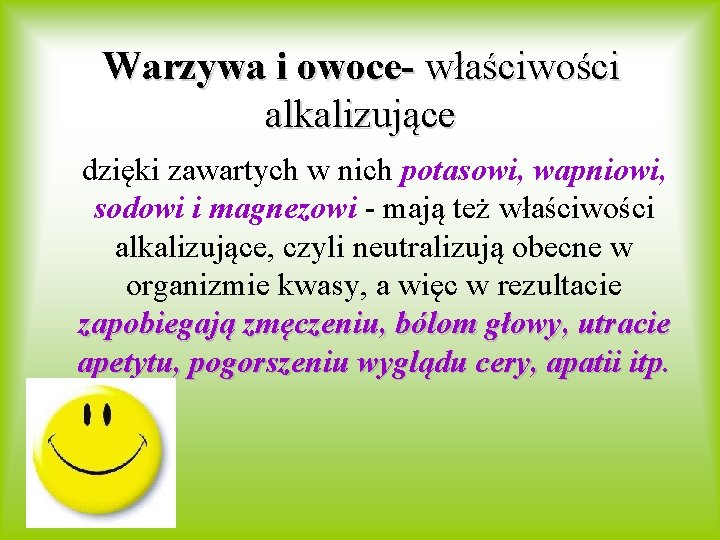 Warzywa i owoce- właściwości alkalizujące

dzięki zawartych w nich potasowi, wapniowi, sodowi i magnezowi - mają też właściwości alkalizujące, czyli neutralizują obecne w organizmie kwasy, a więc w rezultacie zapobiegają zmęczeniu, bólom głowy, utracie apetytu, pogorszeniu wyglądu cery, apatii itp.